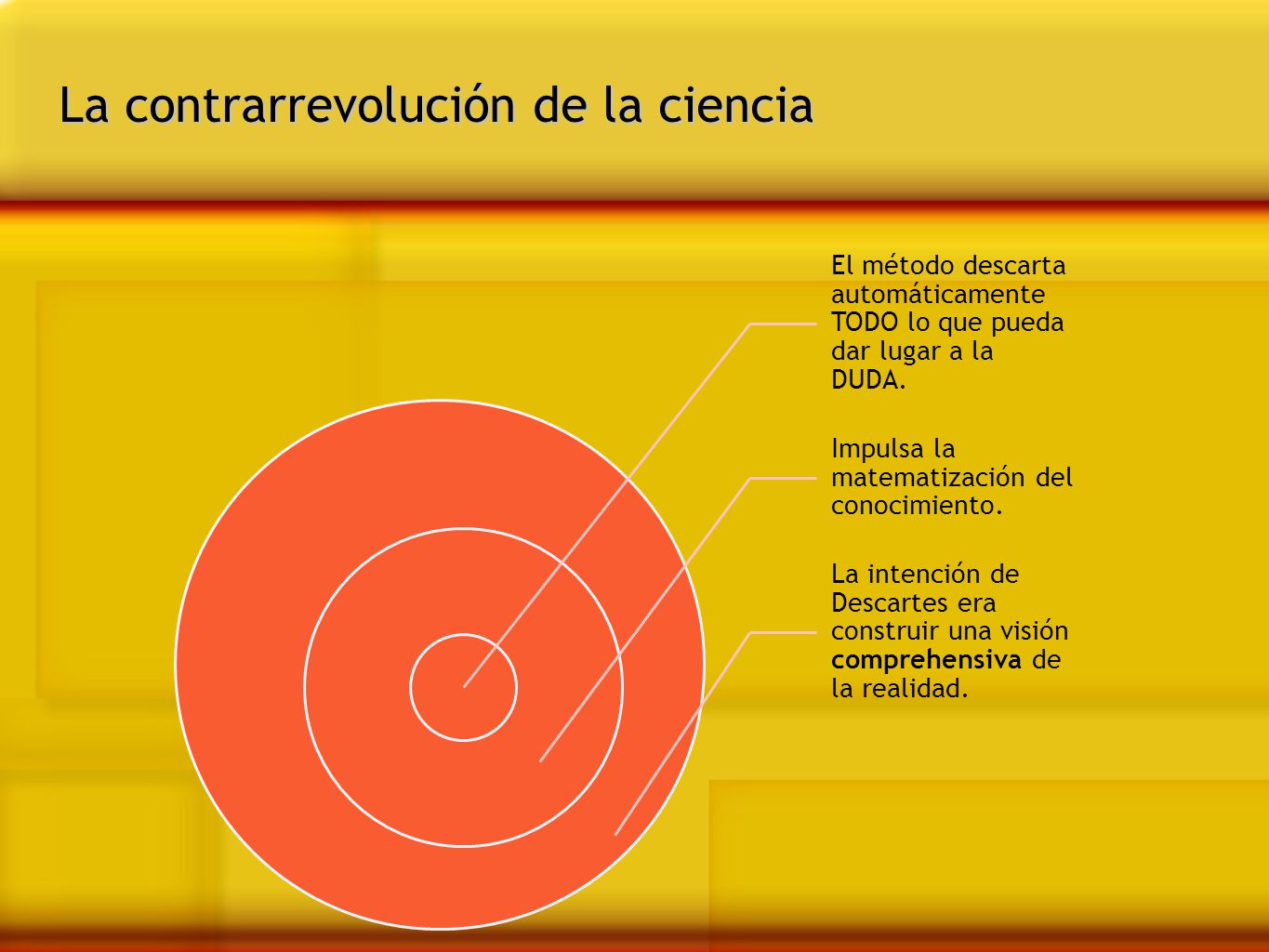 La contrarrevolución de la ciencia

El método descarta automáticamente TODO lo que pueda dar lugar a la DUDA.

Impulsa la matematización del conocimiento.

La intención de Descartes era construir una visión comprehensiva de la realidad.